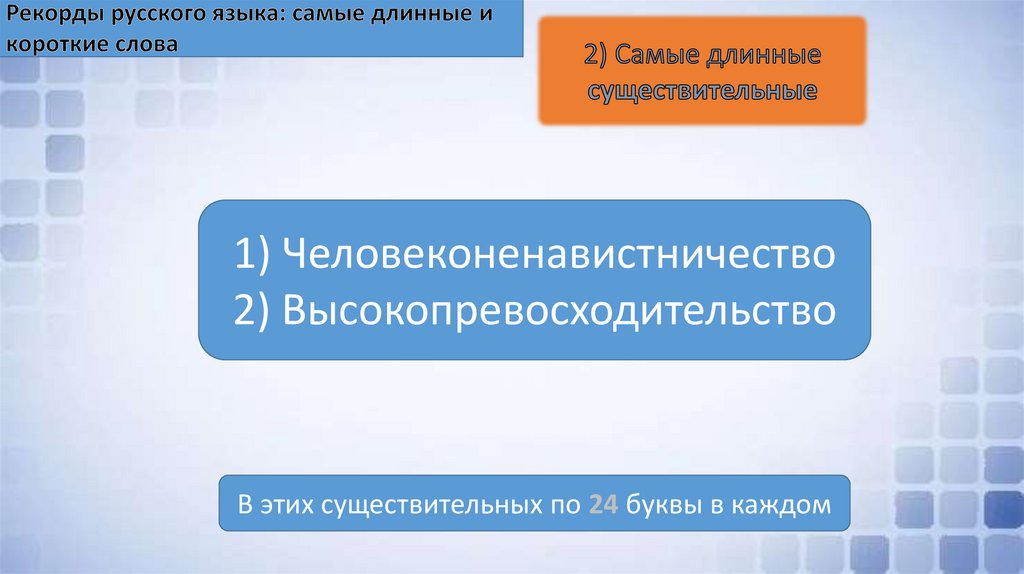 Рекорды русского языка: самые длинные и короткие слова

2) Самые длинные существительные

1) Человеконенавистничество
2) Высокопревосходительство

В этих существительных по 24 буквы в каждом